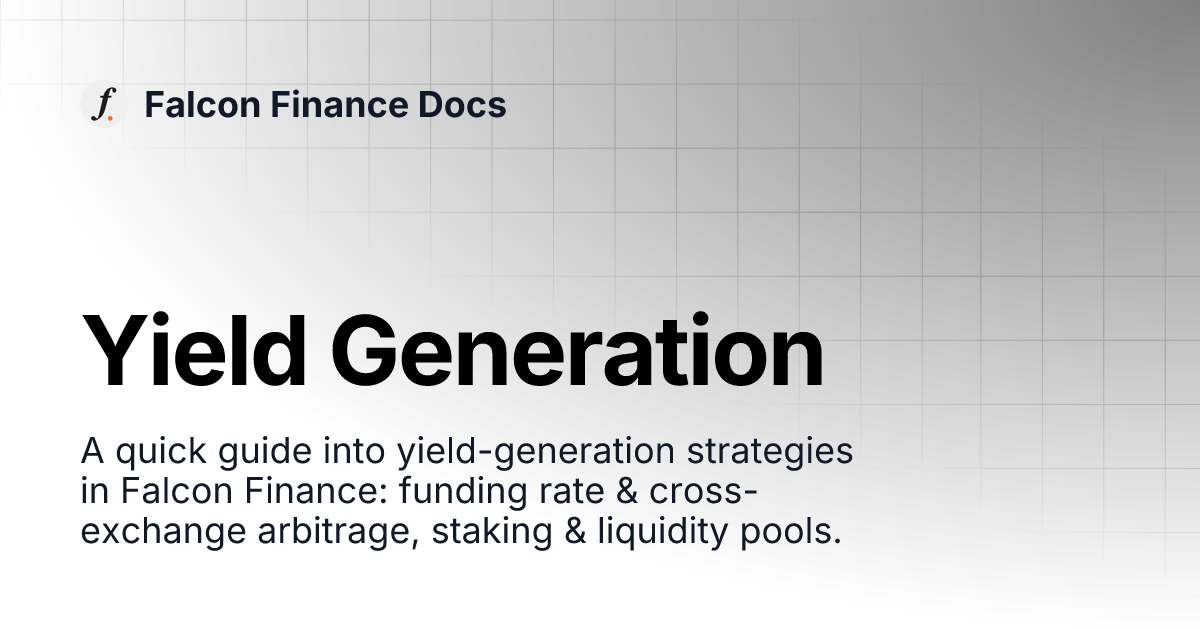 f. Falcon Finance Docs

Yield Generation

A quick guide into yield-generation strategies in Falcon Finance: funding rate & cross-exchange arbitrage, staking & liquidity pools.